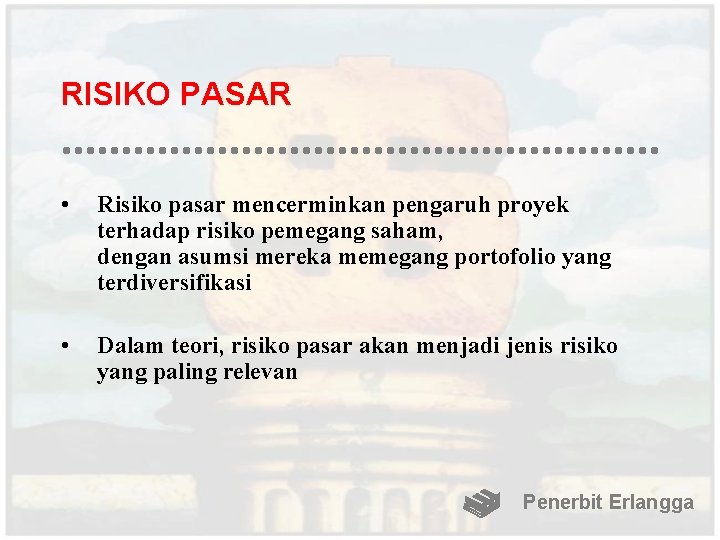 RISIKO PASAR

• Risiko pasar mencerminkan pengaruh proyek terhadap risiko pemegang saham,
dengan asumsi mereka memegang portofolio yang terdiversifikasi

• Dalam teori, risiko pasar akan menjadi jenis risiko yang paling relevan

Penerbit Erlangga